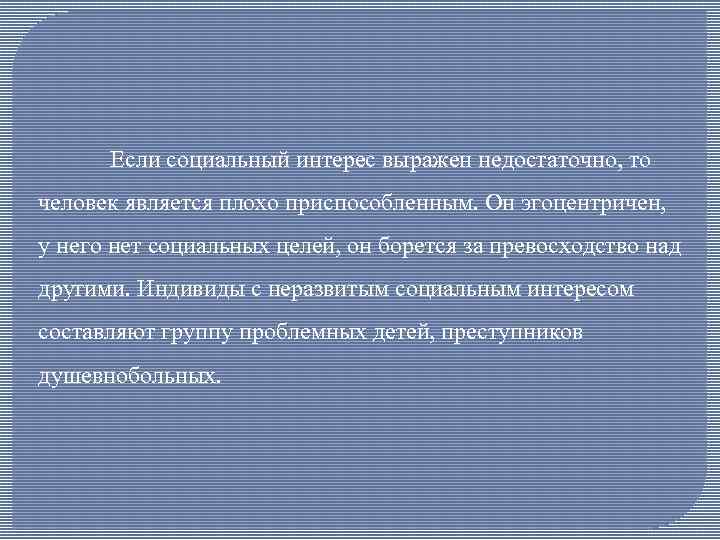 Если социальный интерес выражен недостаточно, то человек является плохо приспособленным. Он эгоцентричен, у него нет социальных целей, он борется за превосходство над другими. Индивиды с неразвитым социальным интересом составляют группу проблемных детей, преступников душевнобольных.